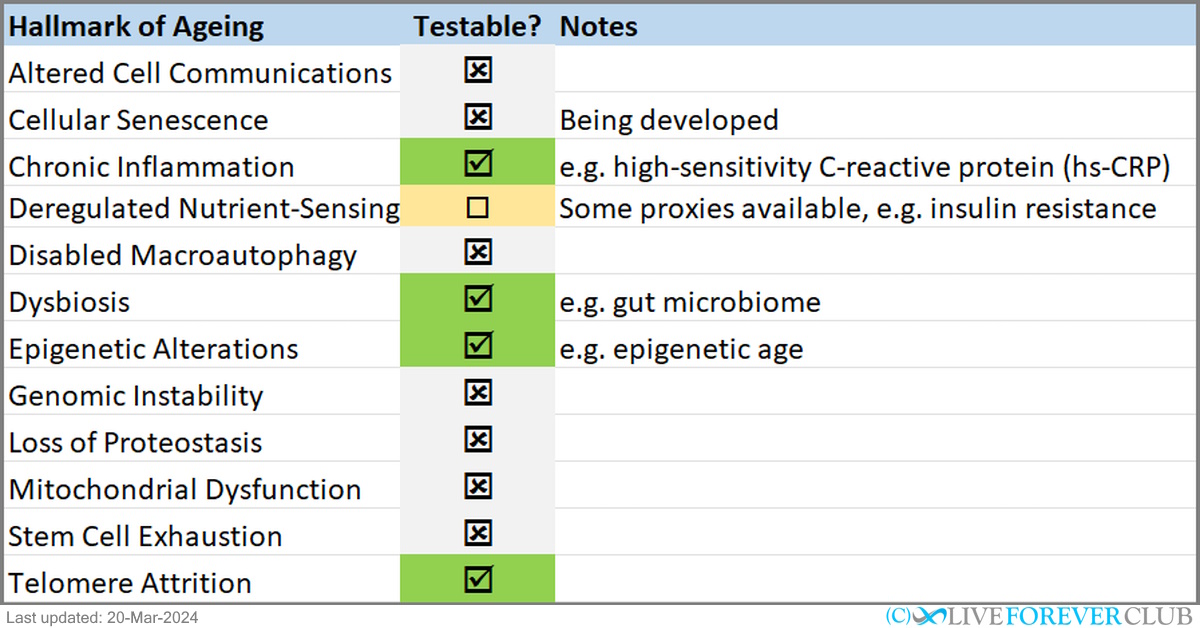 | Hallmark of Ageing | Testable? | Notes |
|---|---|---|
| Altered Cell Communications | ☒ | |
| Cellular Senescence | ☒ | Being developed |
| Chronic Inflammation | ☑ | e.g. high-sensitivity C-reactive protein (hs-CRP) |
| Deregulated Nutrient-Sensing | ☐ | Some proxies available, e.g. insulin resistance |
| Disabled Macroautophagy | ☒ | |
| Dysbiosis | ☑ | e.g. gut microbiome |
| Epigenetic Alterations | ☑ | e.g. epigenetic age |
| Genomic Instability | ☒ | |
| Loss of Proteostasis | ☒ | |
| Mitochondrial Dysfunction | ☒ | |
| Stem Cell Exhaustion | ☒ | |
| Telomere Attrition | ☑ | |

Last updated: 20-Mar-2024

(C) LIVEFOREVERCLUB